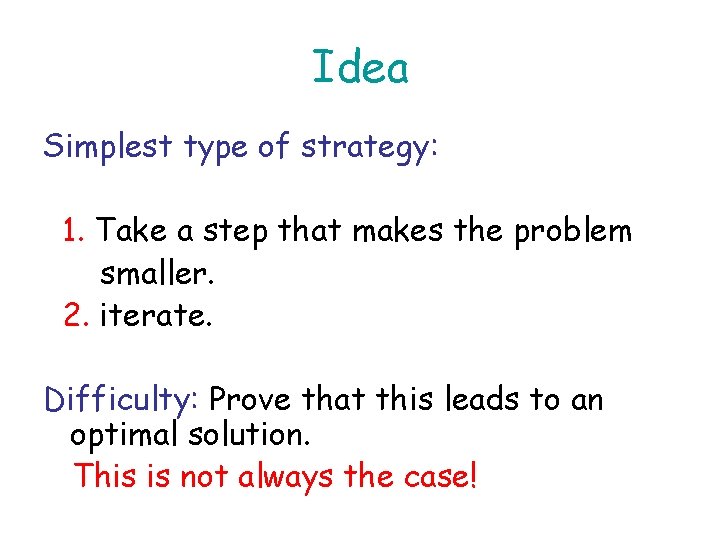 Idea

Simplest type of strategy:

1. Take a step that makes the problem smaller.
2. iterate.

Difficulty: Prove that this leads to an optimal solution.
This is not always the case!